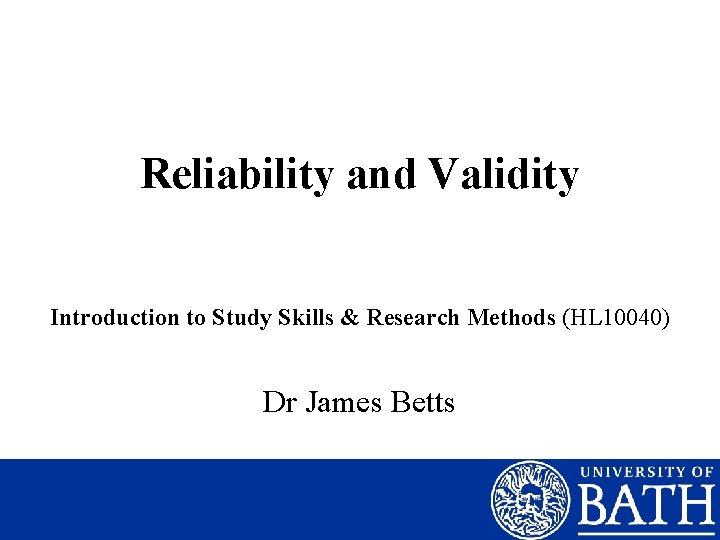 Reliability and Validity

Introduction to Study Skills & Research Methods (HL10040)

Dr James Betts

UNIVERSITY OF BATH